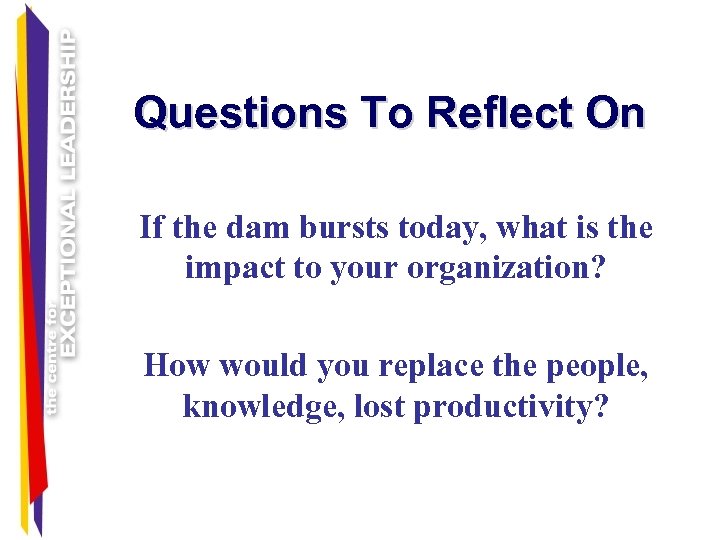 the centre for EXCEPTIONAL LEADERSHIP

Questions To Reflect On

If the dam bursts today, what is the impact to your organization?

How would you replace the people, knowledge, lost productivity?